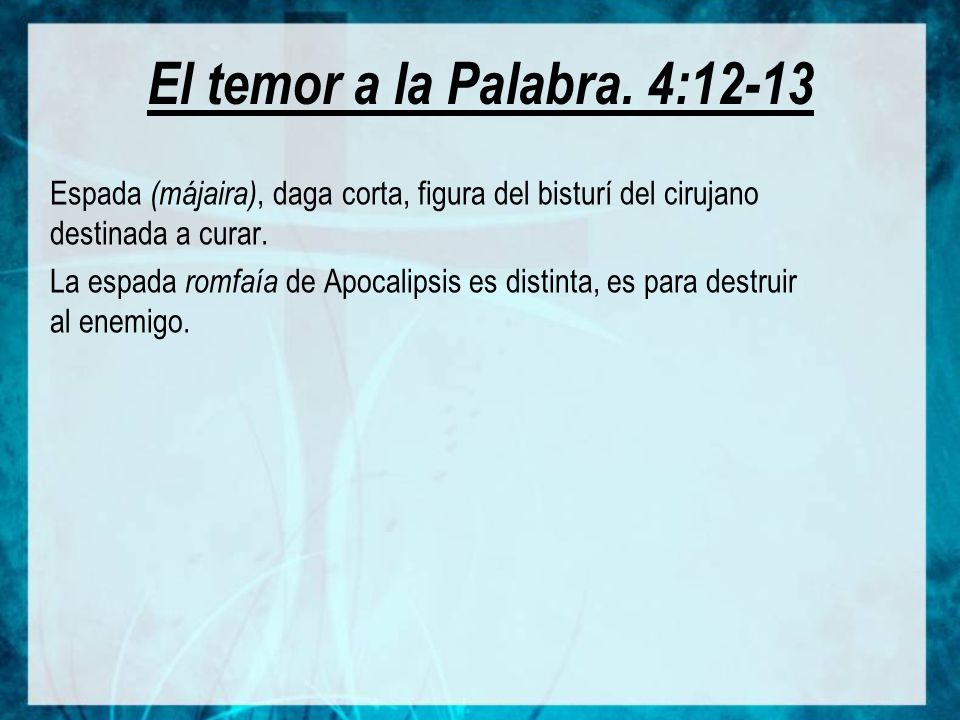 El temor a la Palabra. 4:12-13

Espada (májaira), daga corta, figura del bisturí del cirujano destinada a curar.

La espada romfaía de Apocalipsis es distinta, es para destruir al enemigo.